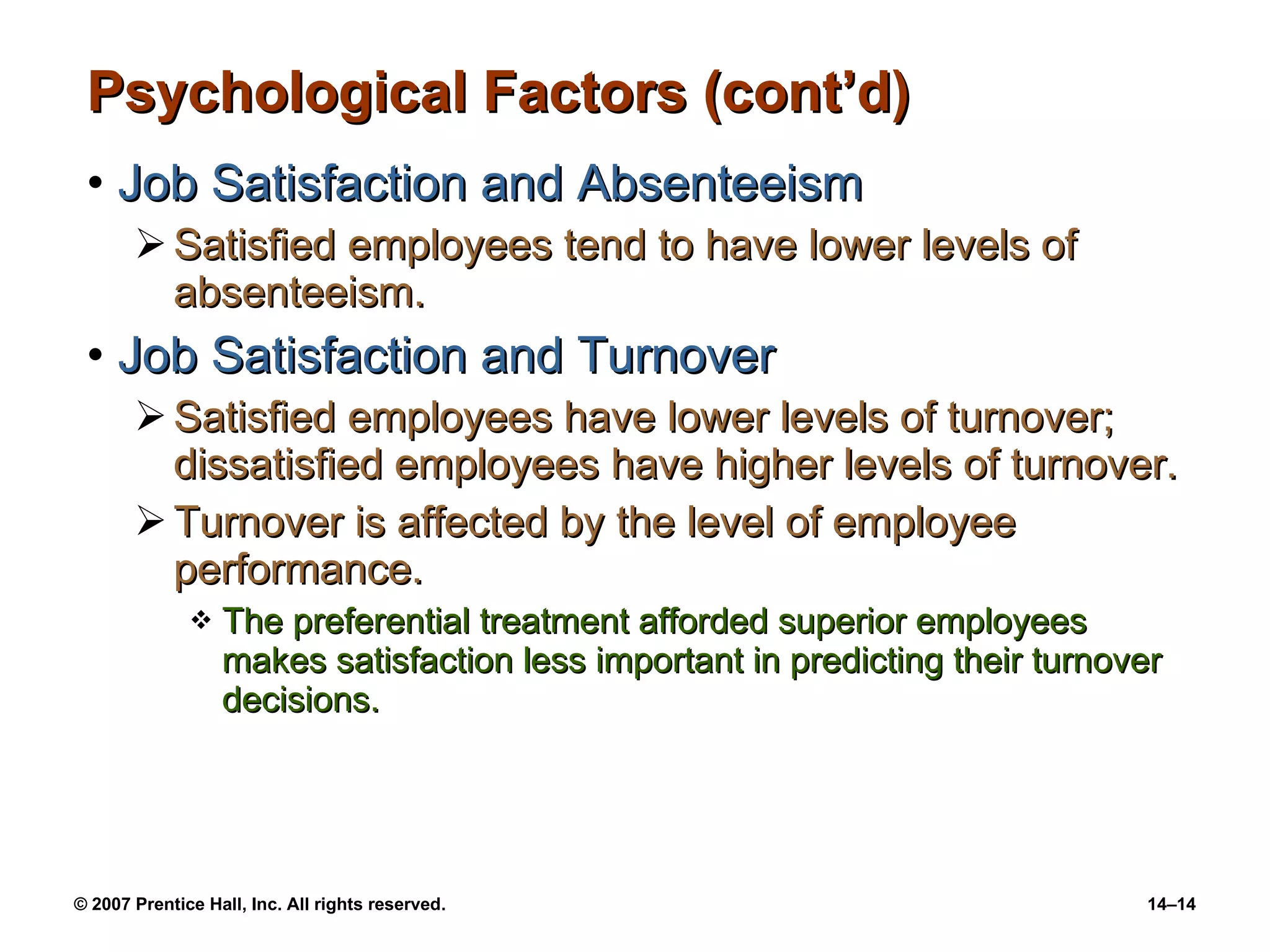 Psychological Factors (cont'd)

• Job Satisfaction and Absenteeism

➢ Satisfied employees tend to have lower levels of absenteeism.

• Job Satisfaction and Turnover

➢ Satisfied employees have lower levels of turnover; dissatisfied employees have higher levels of turnover.

➢ Turnover is affected by the level of employee performance.

❖ The preferential treatment afforded superior employees makes satisfaction less important in predicting their turnover decisions.

© 2007 Prentice Hall, Inc. All rights reserved.

14–14